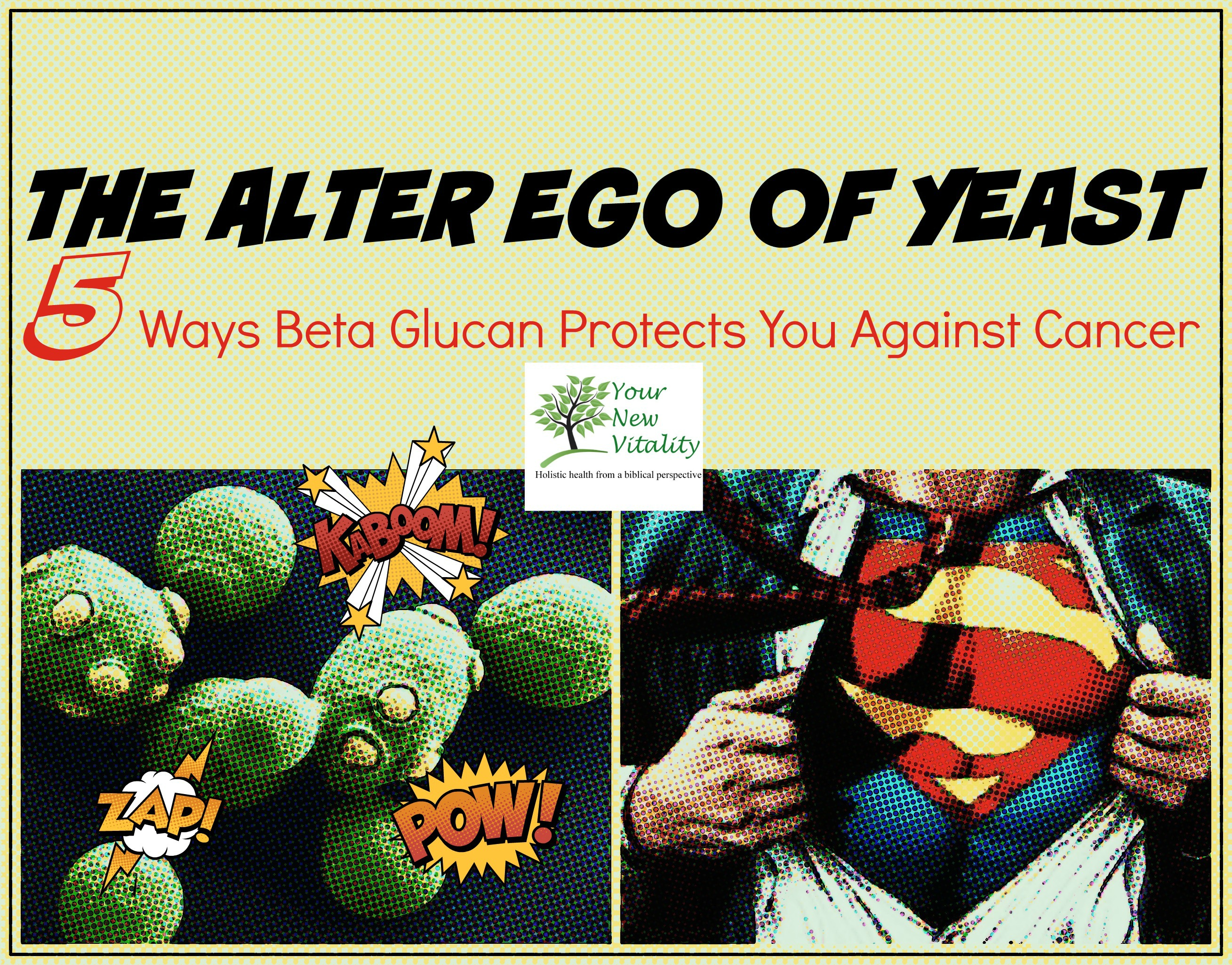 THE ALTER EGO OF YEAST

5 Ways Beta Glucan Protects You Against Cancer

Your New Vitality
Holistic health from a biblical perspective

KABOOM!

ZAP!

POW!